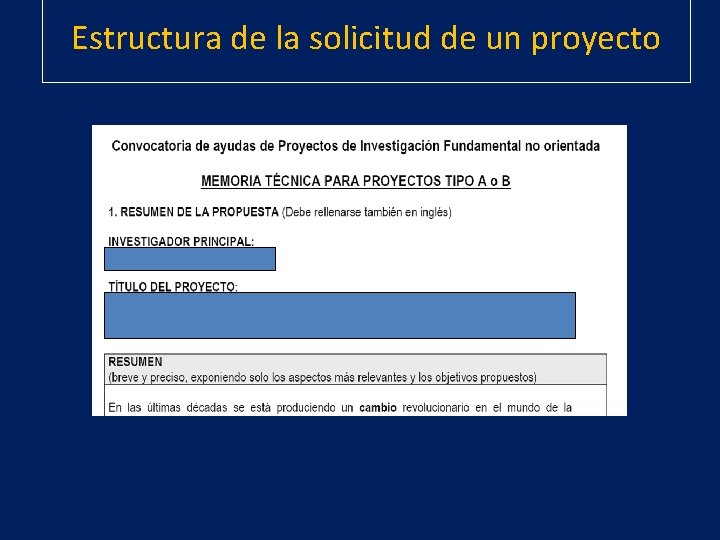 Estructura de la solicitud de un proyecto

Convocatoria de ayudas de Proyectos de Investigación Fundamental no orientada

MEMORIA TÉCNICA PARA PROYECTOS TIPO A o B

1. RESUMEN DE LA PROPUESTA (Debe rellenarse también en inglés)

INVESTIGADOR PRINCIPAL:

TÍTULO DEL PROYECTO:

RESUMEN
(breve y preciso, exponiendo solo los aspectos más relevantes y los objetivos propuestos)

En las últimas décadas se está produciendo un cambio revolucionario en el mundo de la